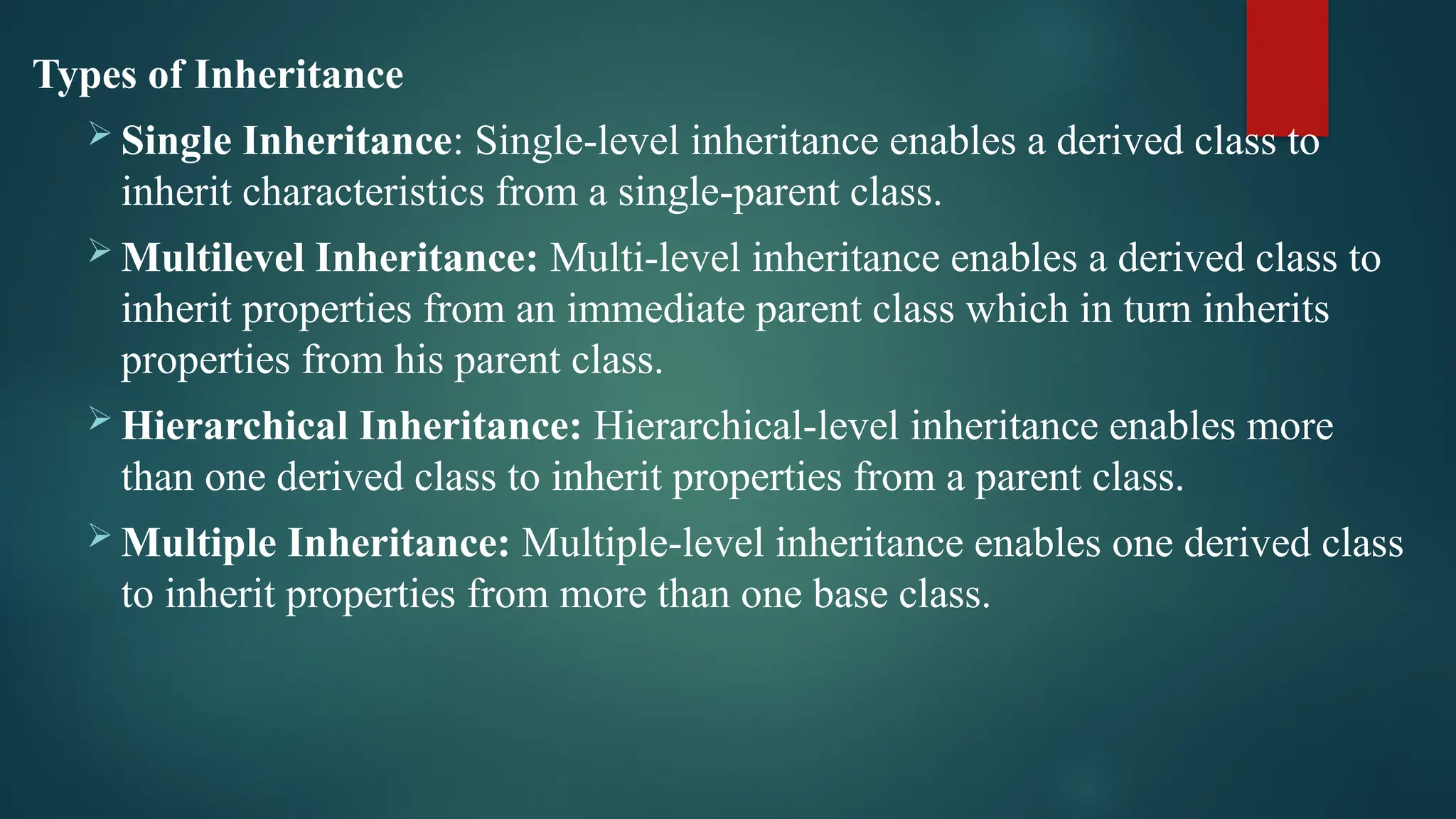 Types of Inheritance

➢ Single Inheritance: Single-level inheritance enables a derived class to inherit characteristics from a single-parent class.

➢ Multilevel Inheritance: Multi-level inheritance enables a derived class to inherit properties from an immediate parent class which in turn inherits properties from his parent class.

➢ Hierarchical Inheritance: Hierarchical-level inheritance enables more than one derived class to inherit properties from a parent class.

➢ Multiple Inheritance: Multiple-level inheritance enables one derived class to inherit properties from more than one base class.